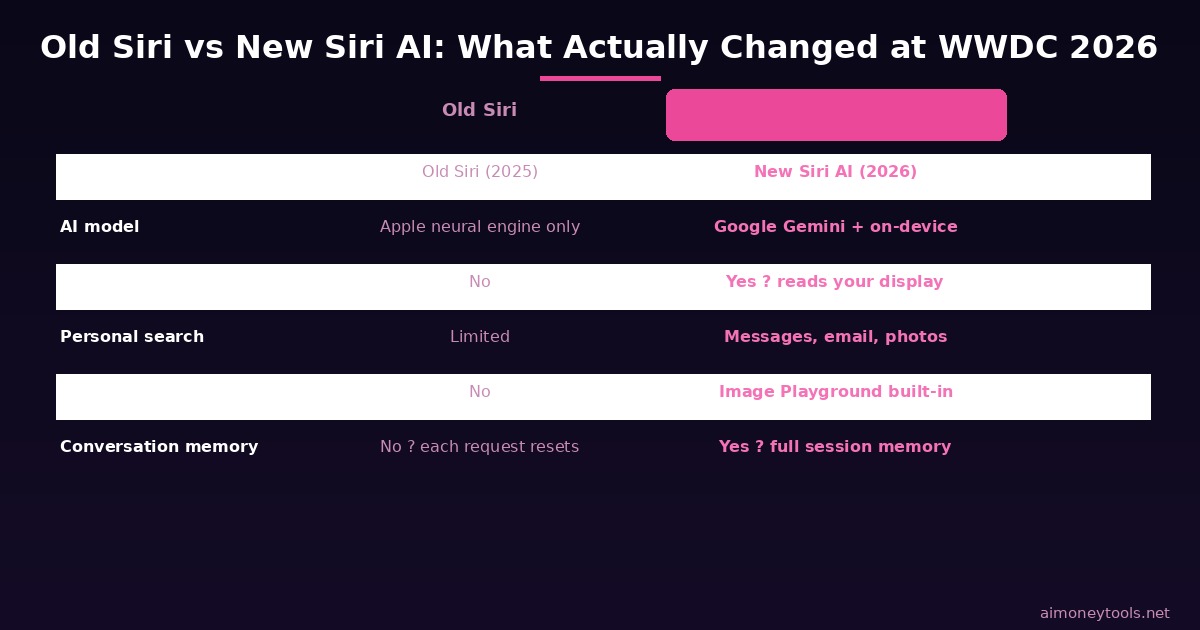 Old Siri vs New Siri AI: What Actually Changed at WWDC 2026

Old Siri

| | Old Siri (2025) | New Siri AI (2026) |
|---|---|---|
| AI model | Apple neural engine only | Google Gemini + on-device |
| | No | Yes ? reads your display |
| Personal search | Limited | Messages, email, photos |
| | No | Image Playground built-in |
| Conversation memory | No ? each request resets | Yes ? full session memory |

aimoneytools.net